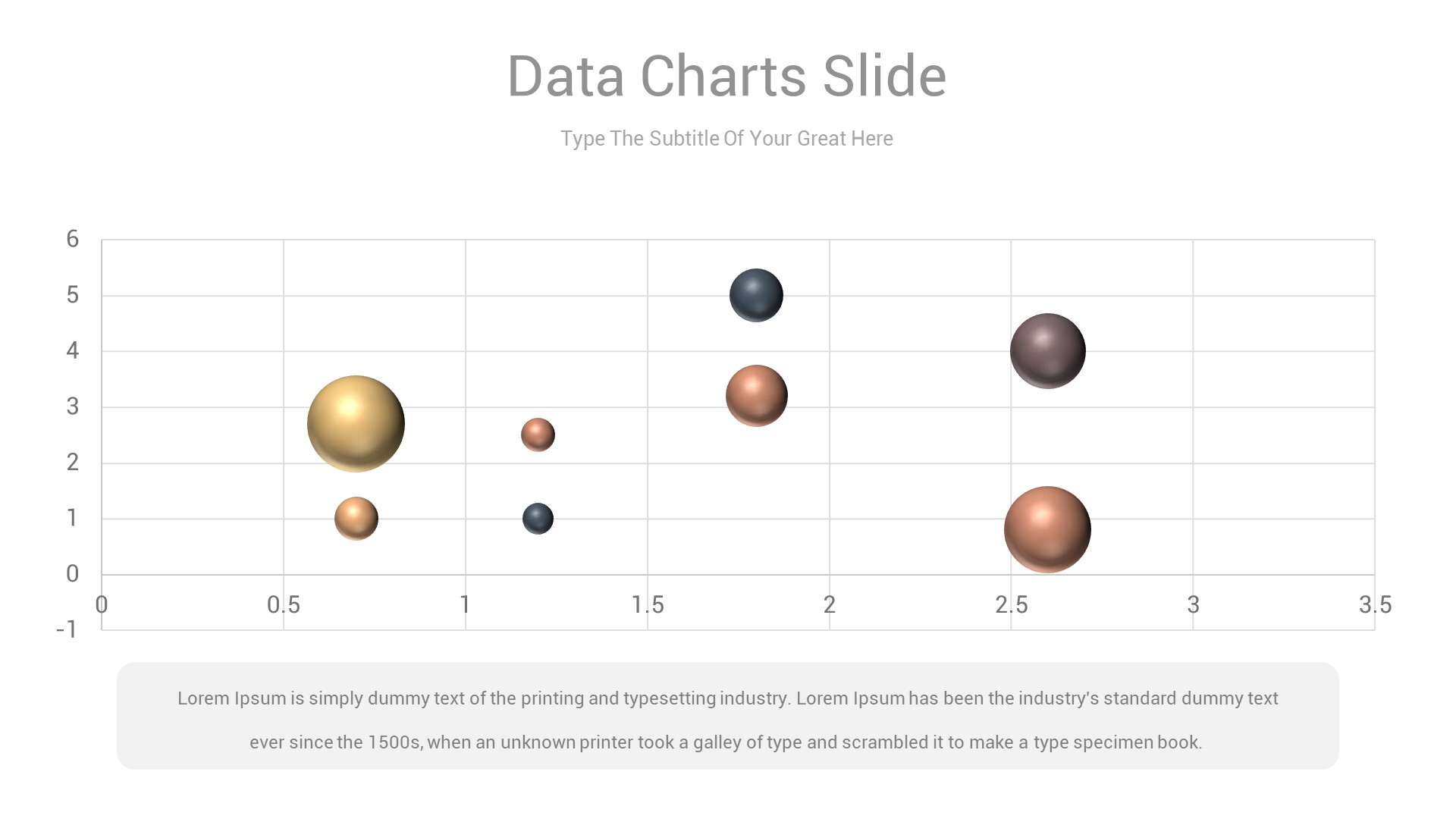 Data Charts Slide

Type The Subtitle Of Your Great Here

6
5
4
3
2
1
0
-1

0
0.5
1
1.5
2
2.5
3
3.5

Lorem Ipsum is simply dummy text of the printing and typesetting industry. Lorem Ipsum has been the industry's standard dummy text ever since the 1500s, when an unknown printer took a galley of type and scrambled it to make a type specimen book.